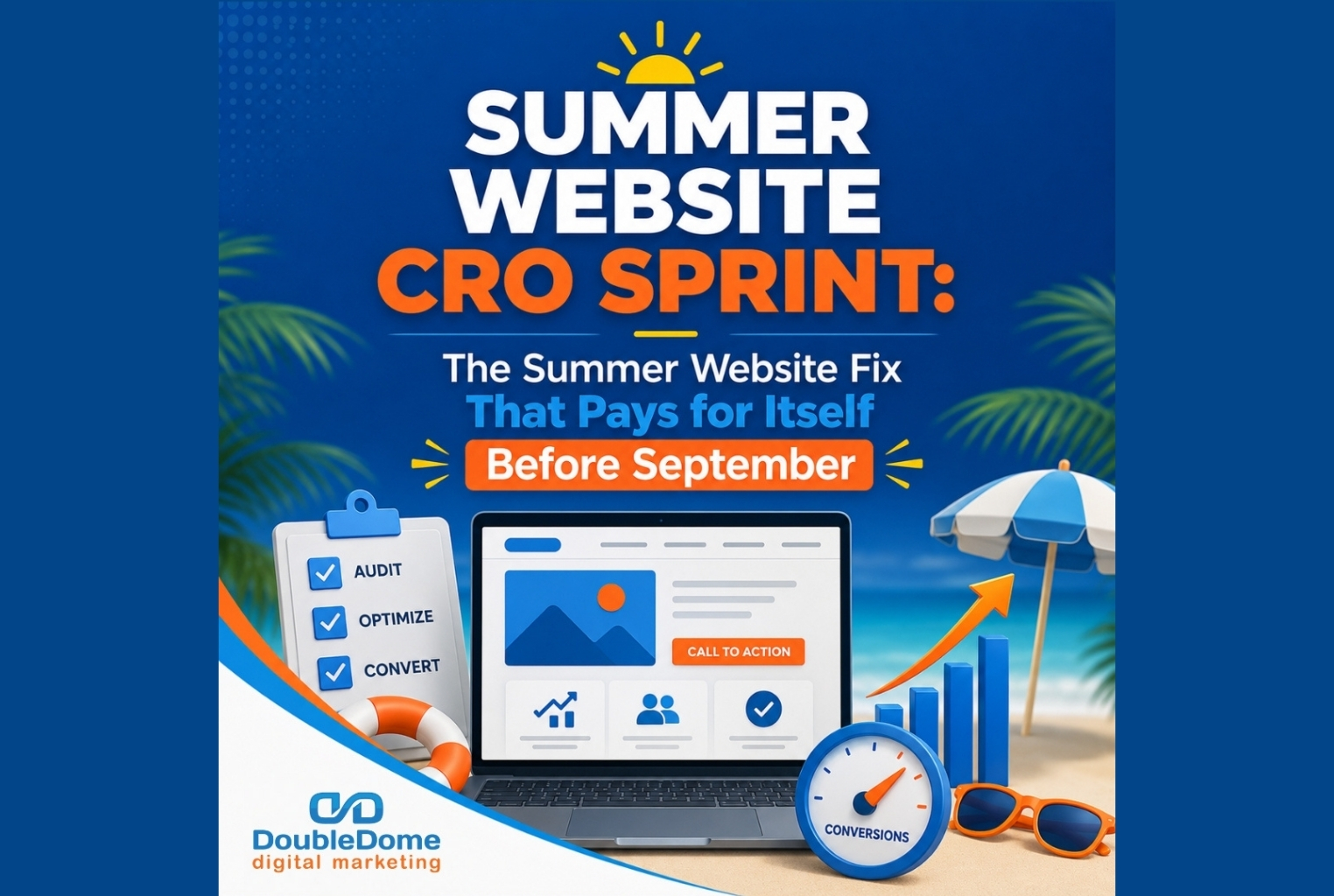 SUMMER WEBSITE CRO SPRINT:

The Summer Website Fix That Pays for Itself

Before September

AUDIT
OPTIMIZE
CONVERT

CALL TO ACTION

CONVERSIONS

DoubleDome
digital marketing